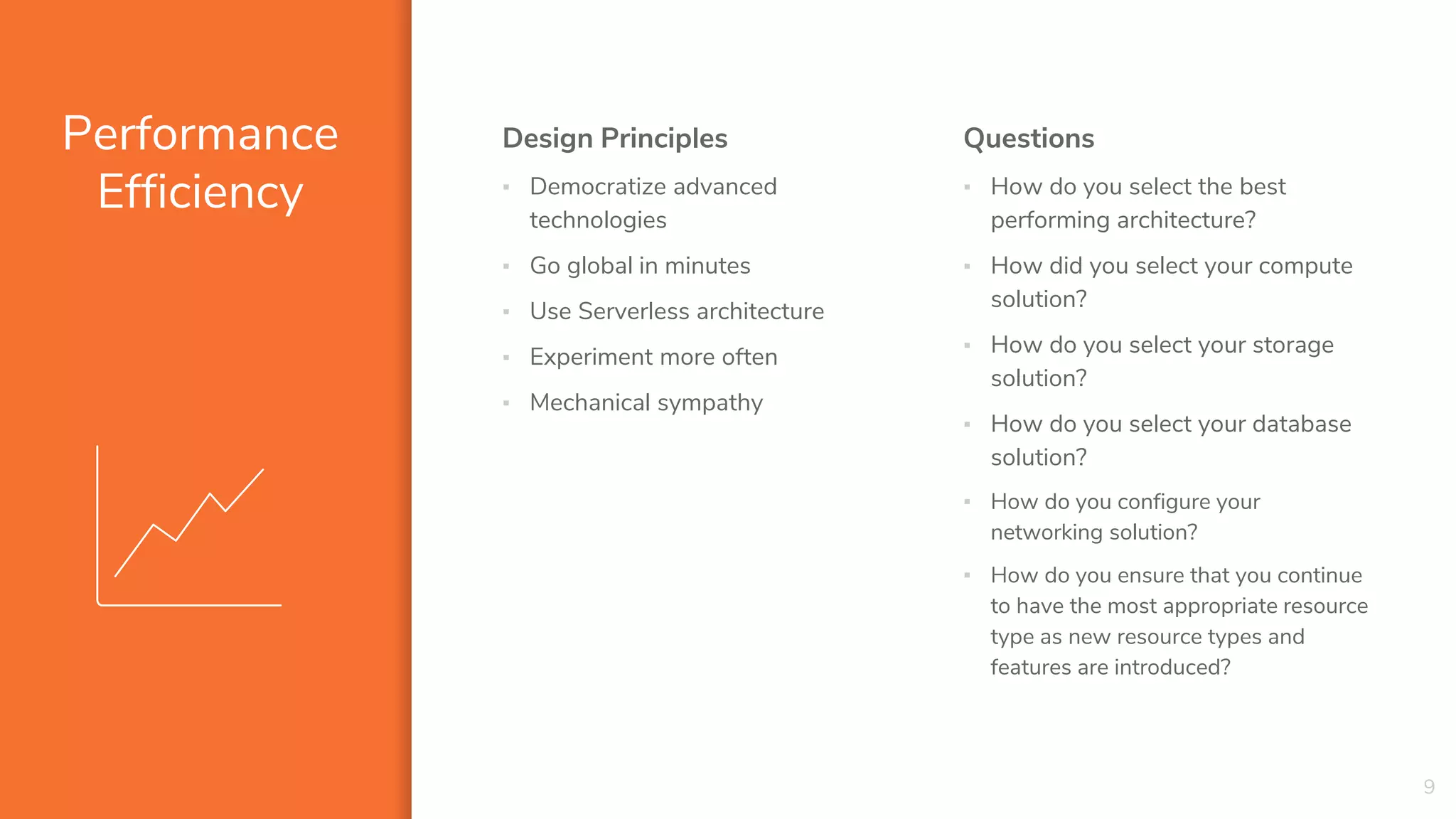 Performance Efficiency

Design Principles

- Democratize advanced technologies
- Go global in minutes
- Use Serverless architecture
- Experiment more often
- Mechanical sympathy

Questions

- How do you select the best performing architecture?
- How did you select your compute solution?
- How do you select your storage solution?
- How do you select your database solution?
- How do you configure your networking solution?
- How do you ensure that you continue to have the most appropriate resource type as new resource types and features are introduced?

9